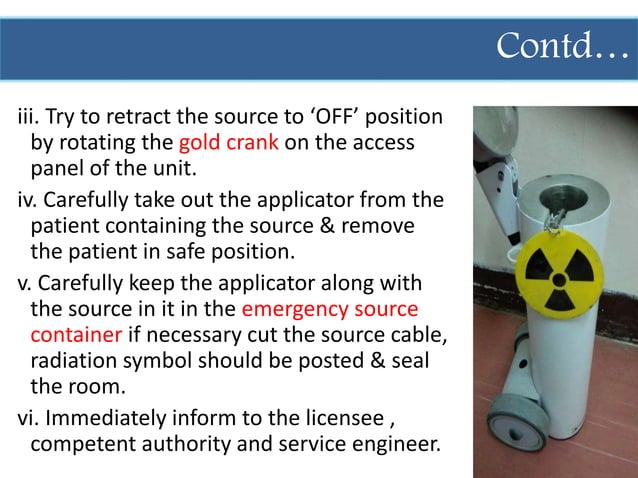 Contd…

iii. Try to retract the source to ‘OFF’ position by rotating the gold crank on the access panel of the unit.

iv. Carefully take out the applicator from the patient containing the source & remove the patient in safe position.

v. Carefully keep the applicator along with the source in it in the emergency source container if necessary cut the source cable, radiation symbol should be posted & seal the room.

vi. Immediately inform to the licensee , competent authority and service engineer.